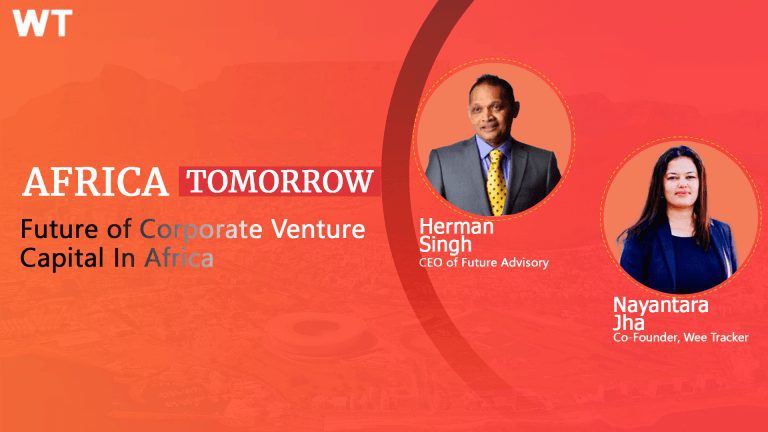 WT

AFRICA TOMORROW

Future of Corporate Venture Capital In Africa

Herman Singh
CEO of Future Advisory

Nayantara Jha
Co-Founder, Wee Tracker